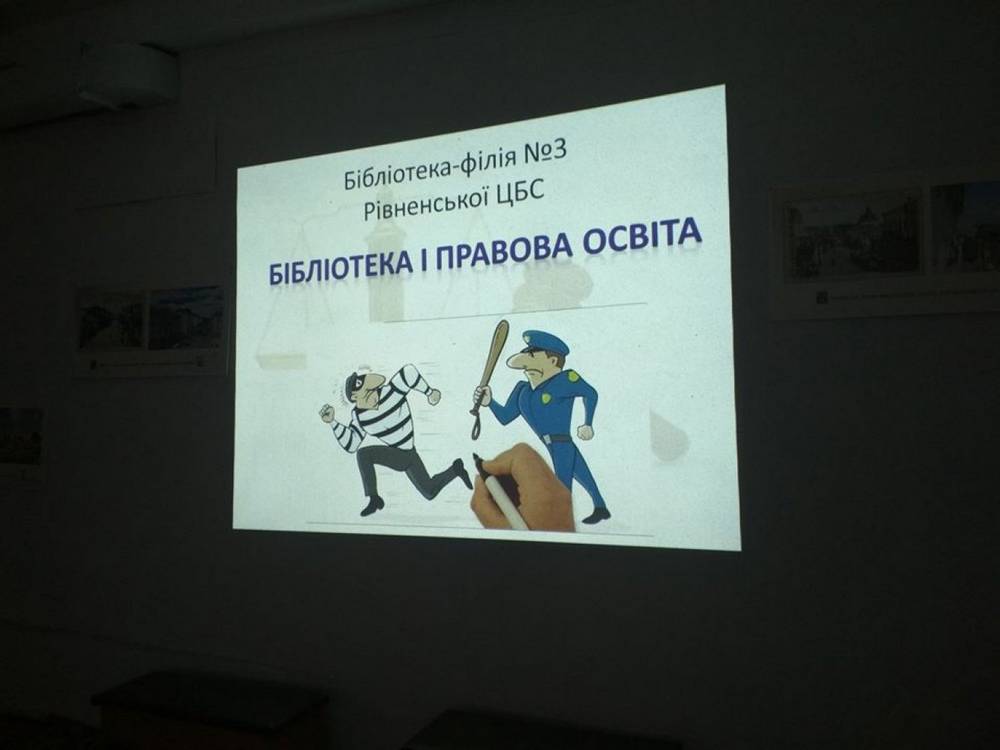 Бібліотека-філія №3
Рівненської ЦБС

БІБЛІОТЕКА І ПРАВОВА ОСВІТА